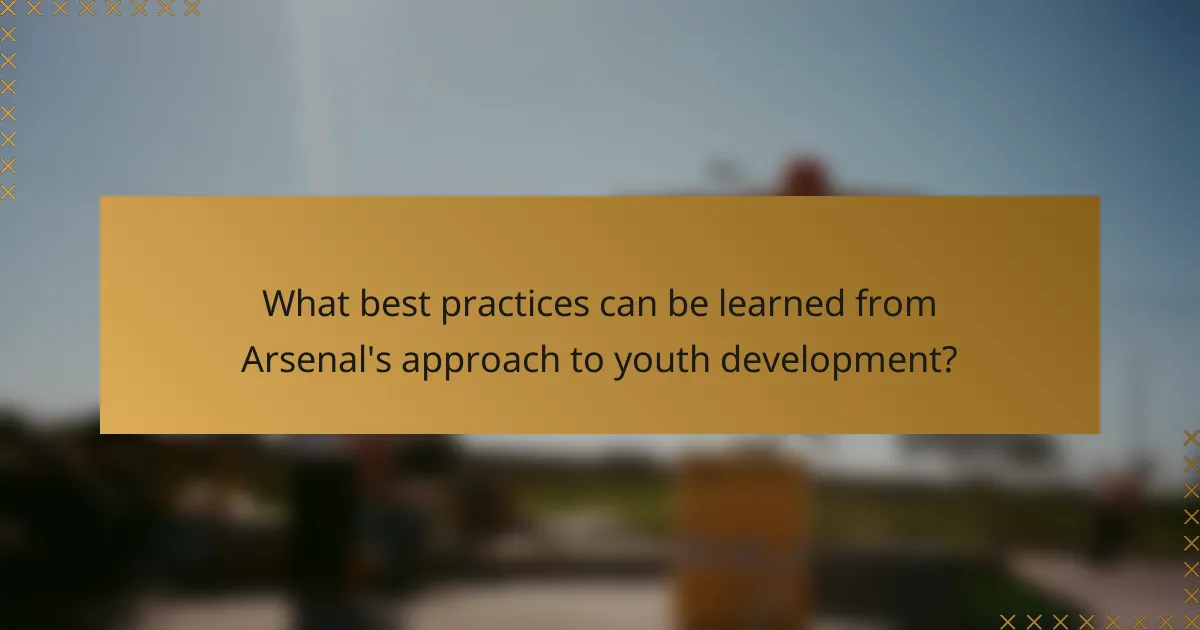 What best practices can be learned from Arsenal's approach to youth development?